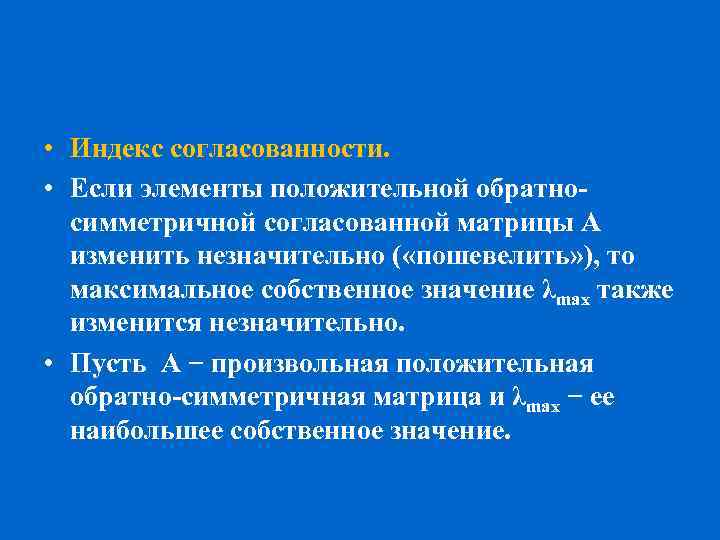 • Индекс согласованности.

• Если элементы положительной обратно-симметричной согласованной матрицы A изменить незначительно («пошевелить»), то максимальное собственное значение $\lambda_{max}$ также изменится незначительно.

• Пусть A − произвольная положительная обратно-симметричная матрица и $\lambda_{max}$ − ее наибольшее собственное значение.